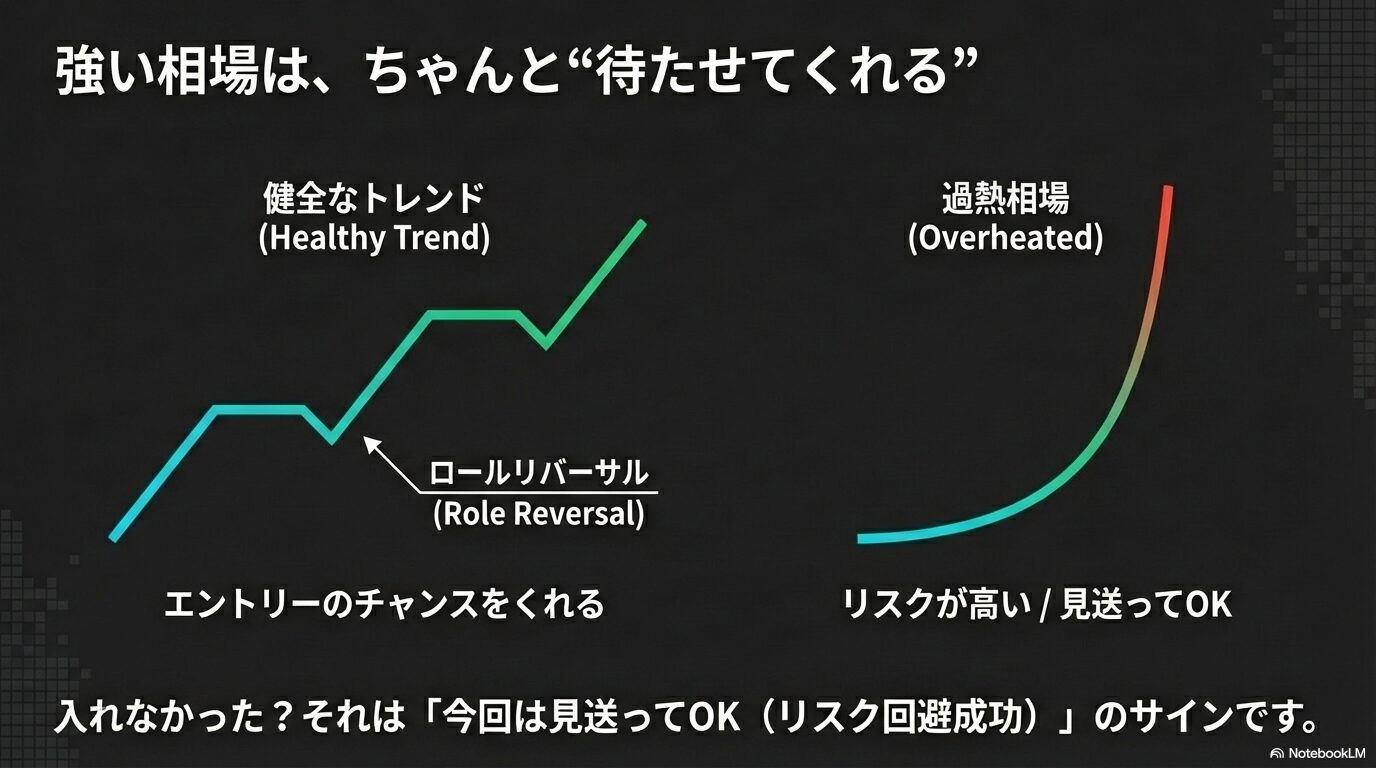 強い相場は、ちゃんと“待たせてくれる”

健全なトレンド
(Healthy Trend)

ロールリバーサル
(Role Reversal)

エントリーのチャンスをくれる

過熱相場
(Overheated)

リスクが高い / 見送ってOK

入れなかった？それは「今回は見送ってOK（リスク回避成功）」のサインです。

NotebookLM